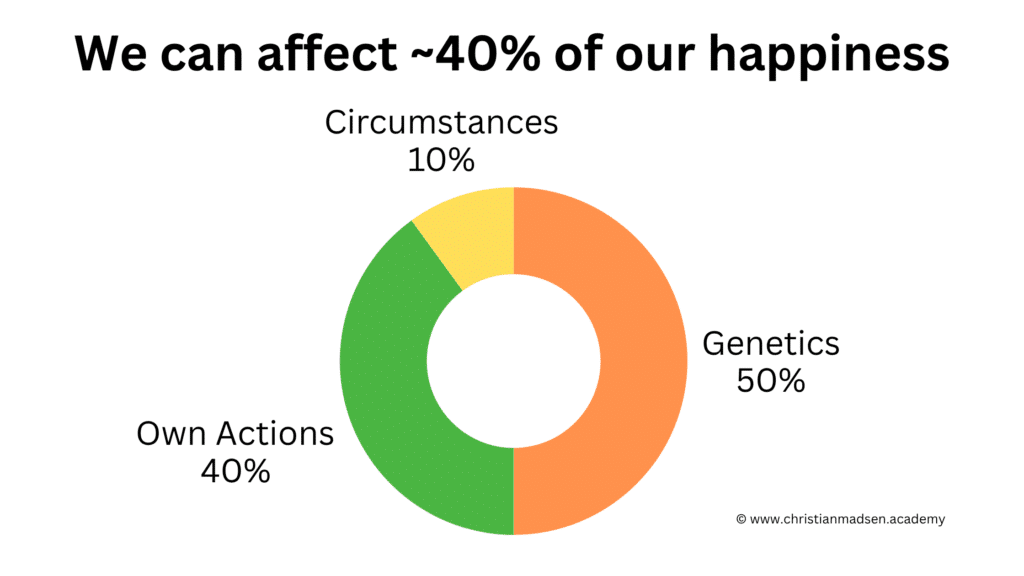 We can affect ~40% of our happiness

Circumstances
10%

Genetics
50%

Own Actions
40%

© www.christianmadsen.academy